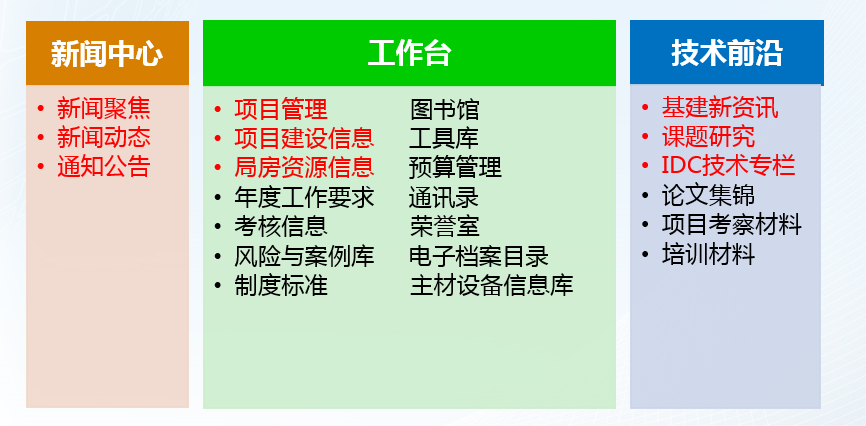 新闻中心

• 新闻聚焦
• 新闻动态
• 通知公告

工作台

• 项目管理
• 项目建设信息
• 局房资源信息
• 年度工作要求
• 考核信息
• 风险与案例库
• 制度标准

图书馆
工具库
预算管理
通讯录
荣誉室
电子档案目录
主材设备信息库

技术前沿

• 基建新资讯
• 课题研究
• IDC技术专栏
• 论文集锦
• 项目考察材料
• 培训材料